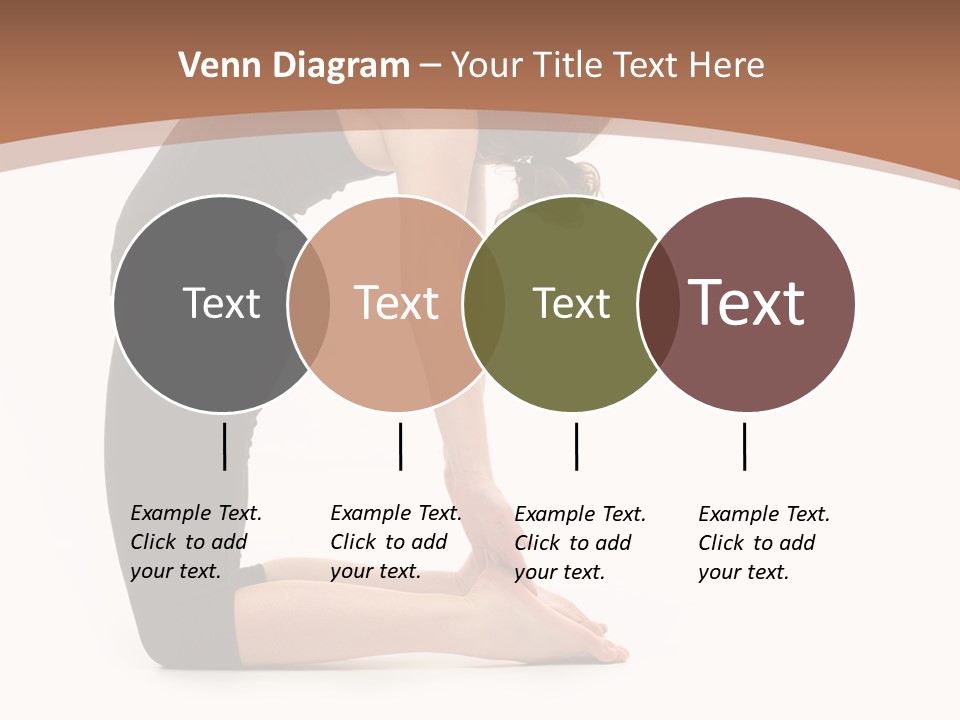 Venn Diagram – Your Title Text Here

Text

Text

Text

Text

Example Text. Click to add your text.

Example Text. Click to add your text.

Example Text. Click to add your text.

Example Text. Click to add your text.